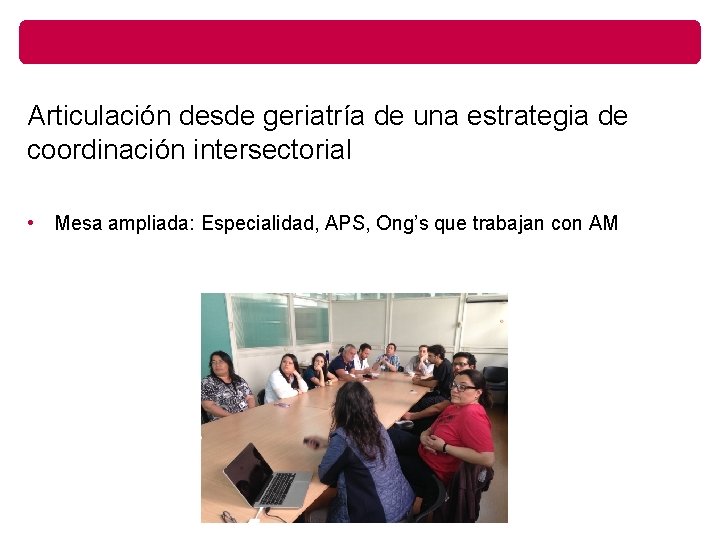 Articulación desde geriatría de una estrategia de coordinación intersectorial

• Mesa ampliada: Especialidad, APS, Ong's que trabajan con AM